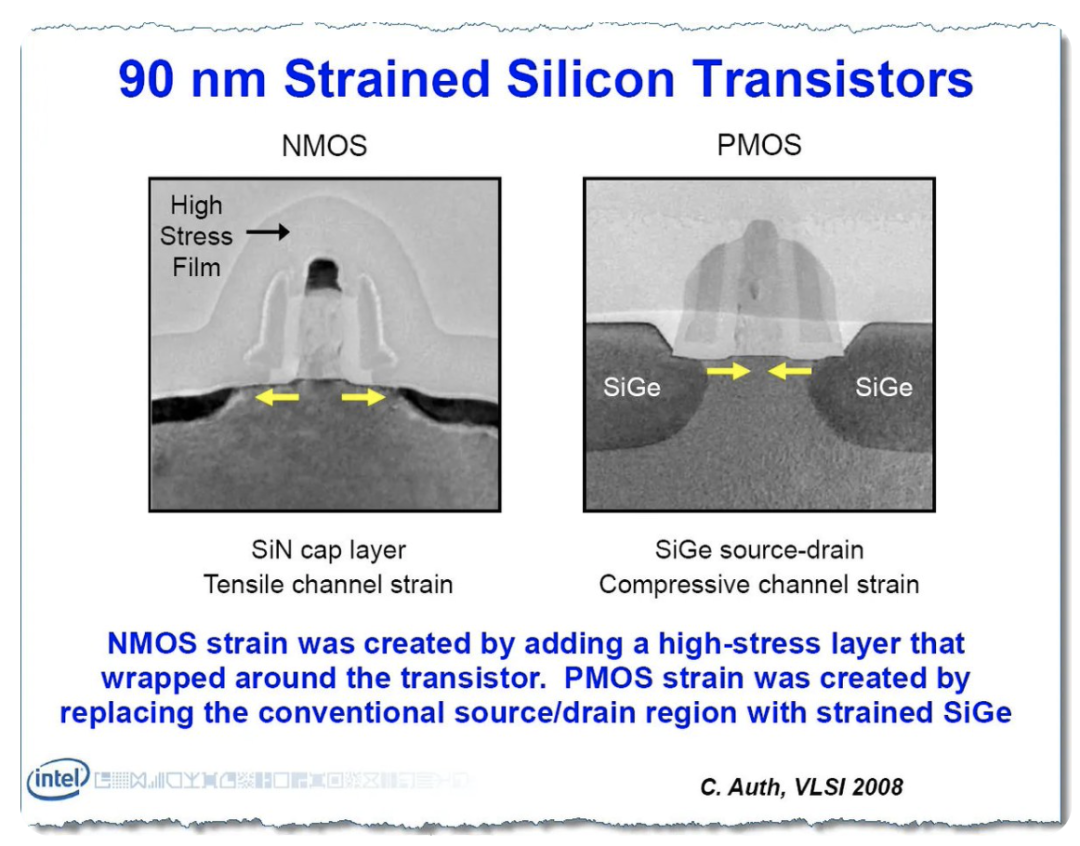 90 nm Strained Silicon Transistors

NMOS

High Stress Film

SiN cap layer
Tensile channel strain

PMOS

SiGe

SiGe

SiGe source-drain
Compressive channel strain

NMOS strain was created by adding a high-stress layer that wrapped around the transistor. PMOS strain was created by replacing the conventional source/drain region with strained SiGe

intel

C. Auth, VLSI 2008